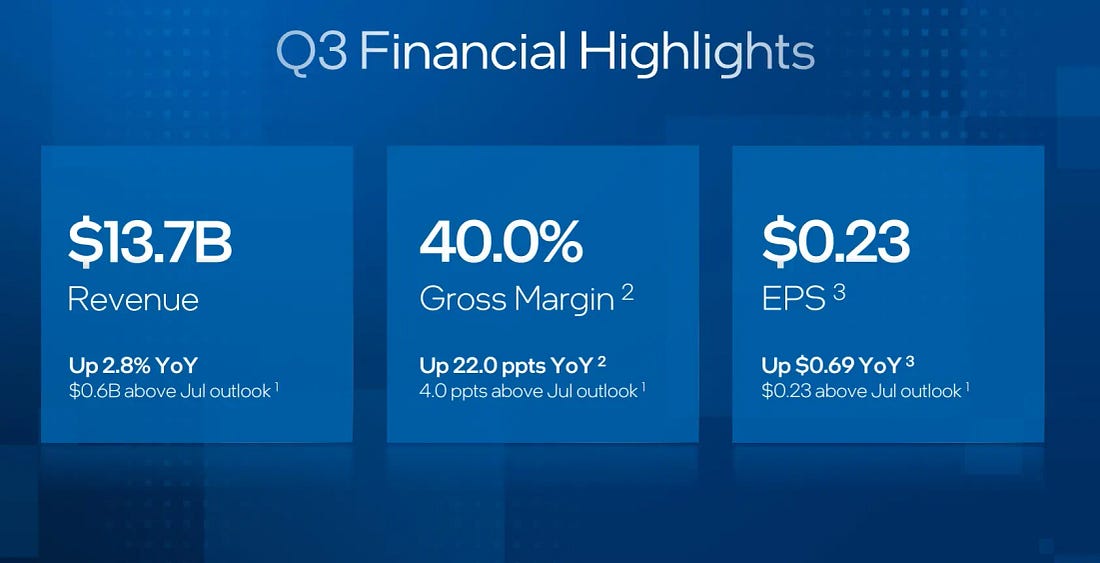 Q3 Financial Highlights

$13.7B
Revenue

Up 2.8% YoY
$0.6B above Jul outlook $^{1}$

40.0%
Gross Margin $^{2}$

Up 22.0 ppts YoY $^{2}$
4.0 ppts above Jul outlook $^{1}$

$0.23
EPS $^{3}$

Up $0.69 YoY $^{3}$
$0.23 above Jul outlook $^{1}$